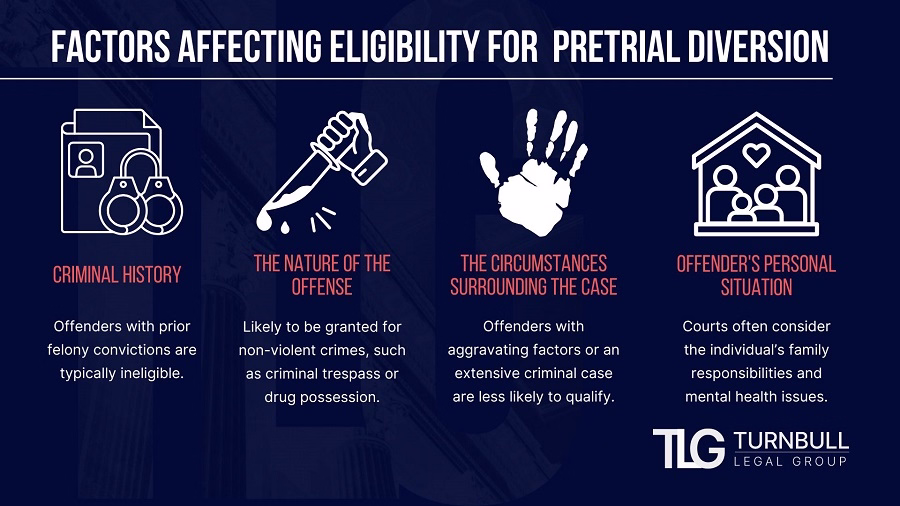 FACTORS AFFECTING ELIGIBILITY FOR PRETRIAL DIVERSION

CRIMINAL HISTORY

Offenders with prior felony convictions are typically ineligible.

THE NATURE OF THE OFFENSE

Likely to be granted for non-violent crimes, such as criminal trespass or drug possession.

THE CIRCUMSTANCES SURROUNDING THE CASE

Offenders with aggravating factors or an extensive criminal case are less likely to qualify.

OFFENDER'S PERSONAL SITUATION

Courts often consider the individual's family responsibilities and mental health issues.

TLG TURNBULL LEGAL GROUP